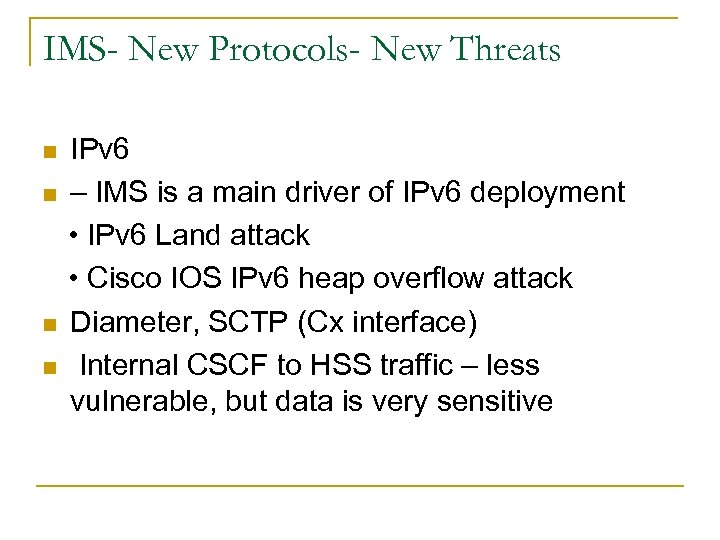 IMS- New Protocols- New Threats

IPv6

– IMS is a main driver of IPv6 deployment

• IPv6 Land attack

• Cisco IOS IPv6 heap overflow attack

Diameter, SCTP (Cx interface)

Internal CSCF to HSS traffic – less vulnerable, but data is very sensitive